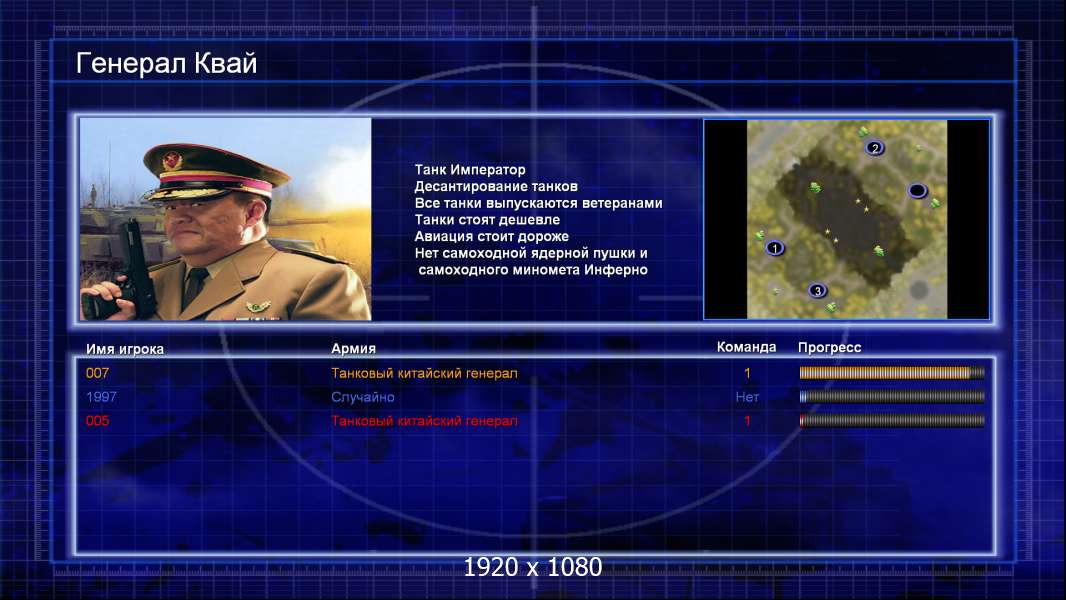 Генерал Квай

Танк Император
Десантирование танков
Все танки выпускаются ветеранами
Танки стоят дешевле
Авиация стоит дороже
Нет самоходной ядерной пушки и самоходного миномета Инферно

2
1
3

| Имя игрока | Армия | Команда | Прогресс |
|---|---|---|---|
| 007 | Танковый китайский генерал | 1 | |
| 1997 | Случайно | Нет | |
| 005 | Танковый китайский генерал | 1 | |

1920 x 1080